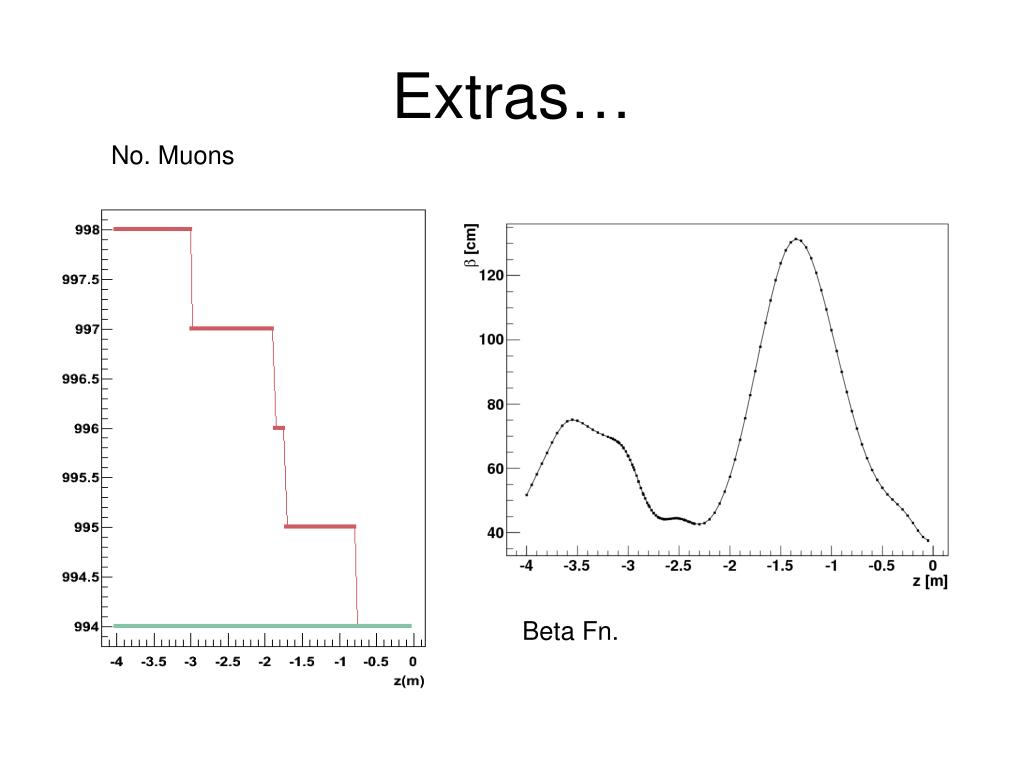 Extras…

No. Muons

998
997.5
997
996.5
996
995.5
995
994.5
994
-4 -3.5 -3 -2.5 -2 -1.5 -1 -0.5 0
z(m)

$\beta$ [cm]
120
100
80
60
40
-4 -3.5 -3 -2.5 -2 -1.5 -1 -0.5 0
z [m]

Beta Fn.